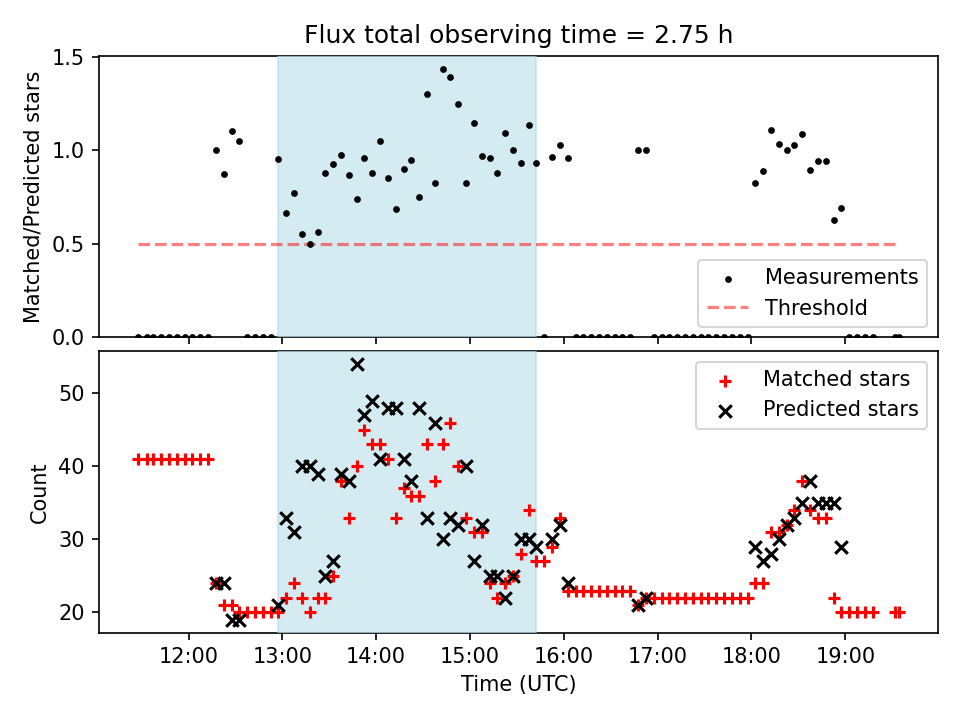 Flux total observing time = 2.75 h

Matched/Predicted stars

1.5
1.0
0.5
0.0

Measurements
Threshold

Count

50
40
30
20

Matched stars
Predicted stars

12:00
13:00
14:00
15:00
16:00
17:00
18:00
19:00

Time (UTC)